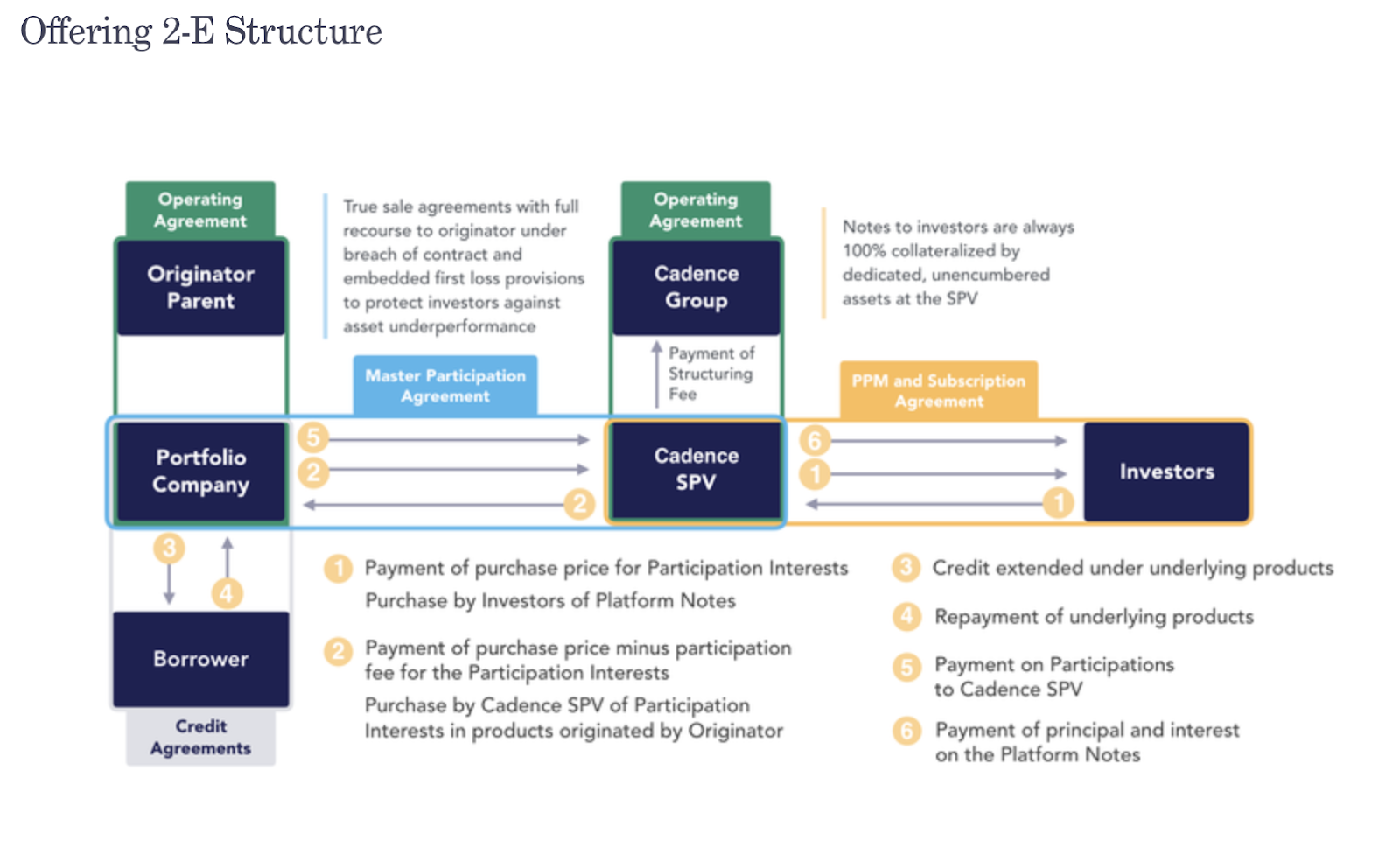 Offering 2-E Structure

Operating Agreement

Originator Parent

True sale agreements with full recourse to originator under breach of contract and embedded first loss provisions to protect investors against asset underperformance

Operating Agreement

Cadence Group

Notes to investors are always 100% collateralized by dedicated, unencumbered assets at the SPV

Master Participation Agreement

Payment of Structuring Fee

PPM and Subscription Agreement

Portfolio Company

5

2

2

Cadence SPV

6

1

1

Investors

3

4

Borrower

Credit Agreements

1 Payment of purchase price for Participation Interests

Purchase by Investors of Platform Notes

2 Payment of purchase price minus participation fee for the Participation Interests

Purchase by Cadence SPV of Participation Interests in products originated by Originator

3 Credit extended under underlying products

4 Repayment of underlying products

5 Payment on Participations to Cadence SPV

6 Payment of principal and interest on the Platform Notes